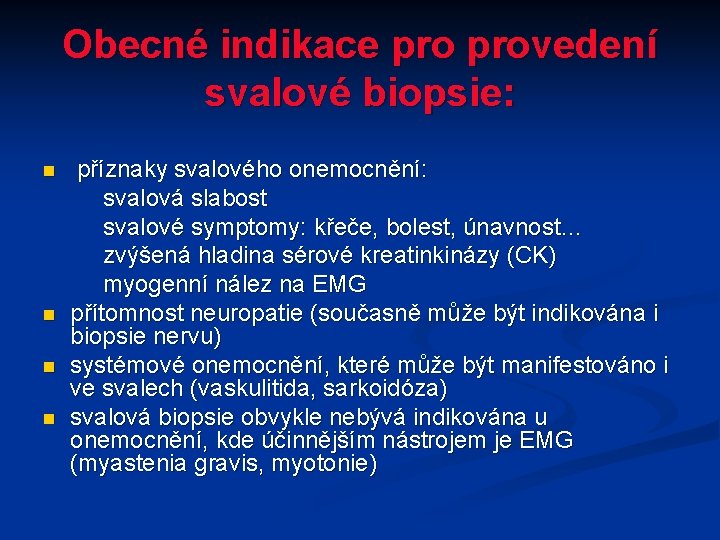 Obecné indikace pro provedení svalové biopsie:

- příznaky svalového onemocnění:
  svalová slabost
  svalové symptomy: křeče, bolest, únavnost...
  zvýšená hladina sérové kreatinkinázy (CK)
  myogenní nález na EMG
- přítomnost neuropatie (současně může být indikována i biopsie nervu)
- systémové onemocnění, které může být manifestováno i ve svalech (vaskulitida, sarkoidóza)
- svalová biopsie obvykle nebývá indikována u onemocnění, kde účinnějším nástrojem je EMG (myastenia gravis, myotonie)